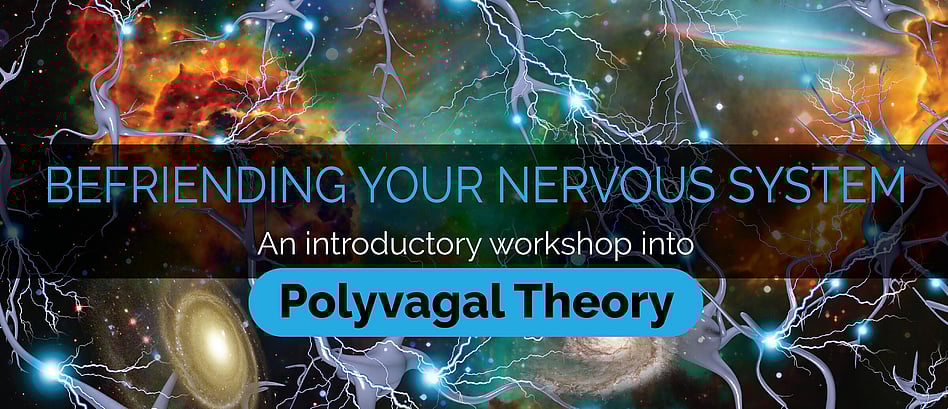 BEFRIENDING YOUR NERVOUS SYSTEM
An introductory workshop into
Polyvagal Theory